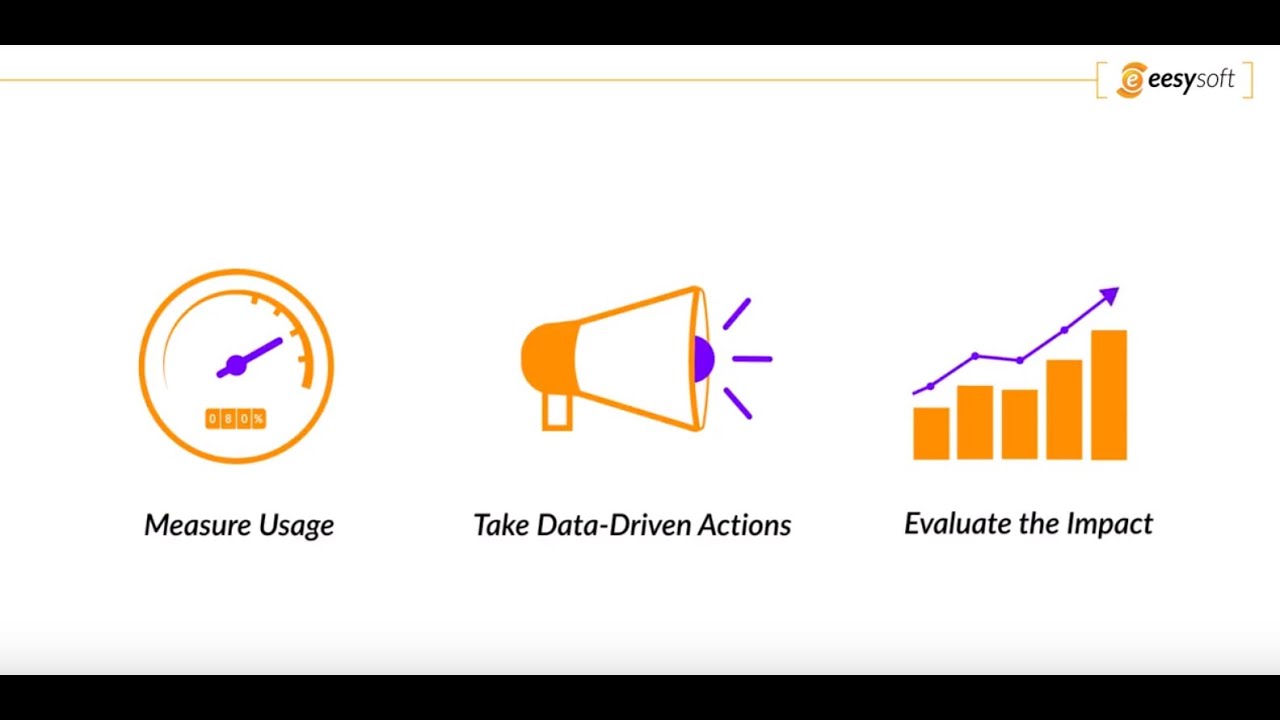 eesysoft

080%

Measure Usage

Take Data-Driven Actions

Evaluate the Impact